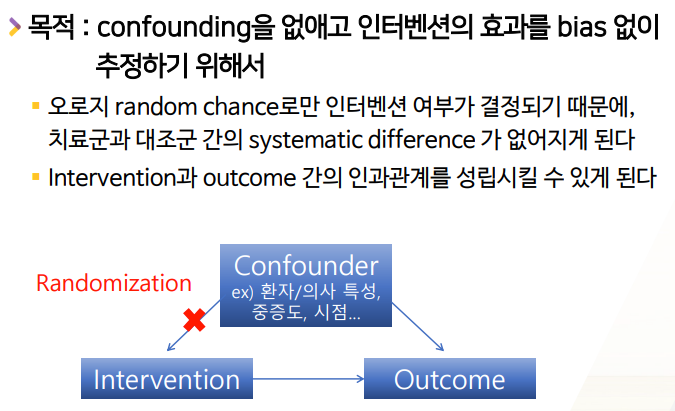 목적 : confounding을 없애고 인터벤션의 효과를 bias 없이 추정하기 위해서

오로지 random chance로만 인터벤션 여부가 결정되기 때문에, 치료군과 대조군 간의 systematic difference 가 없어지게 된다

Intervention과 outcome 간의 인과관계를 성립시킬 수 있게 된다

Randomization

Confounder
ex) 환자/의사 특성, 중증도, 시점...

Intervention

Outcome